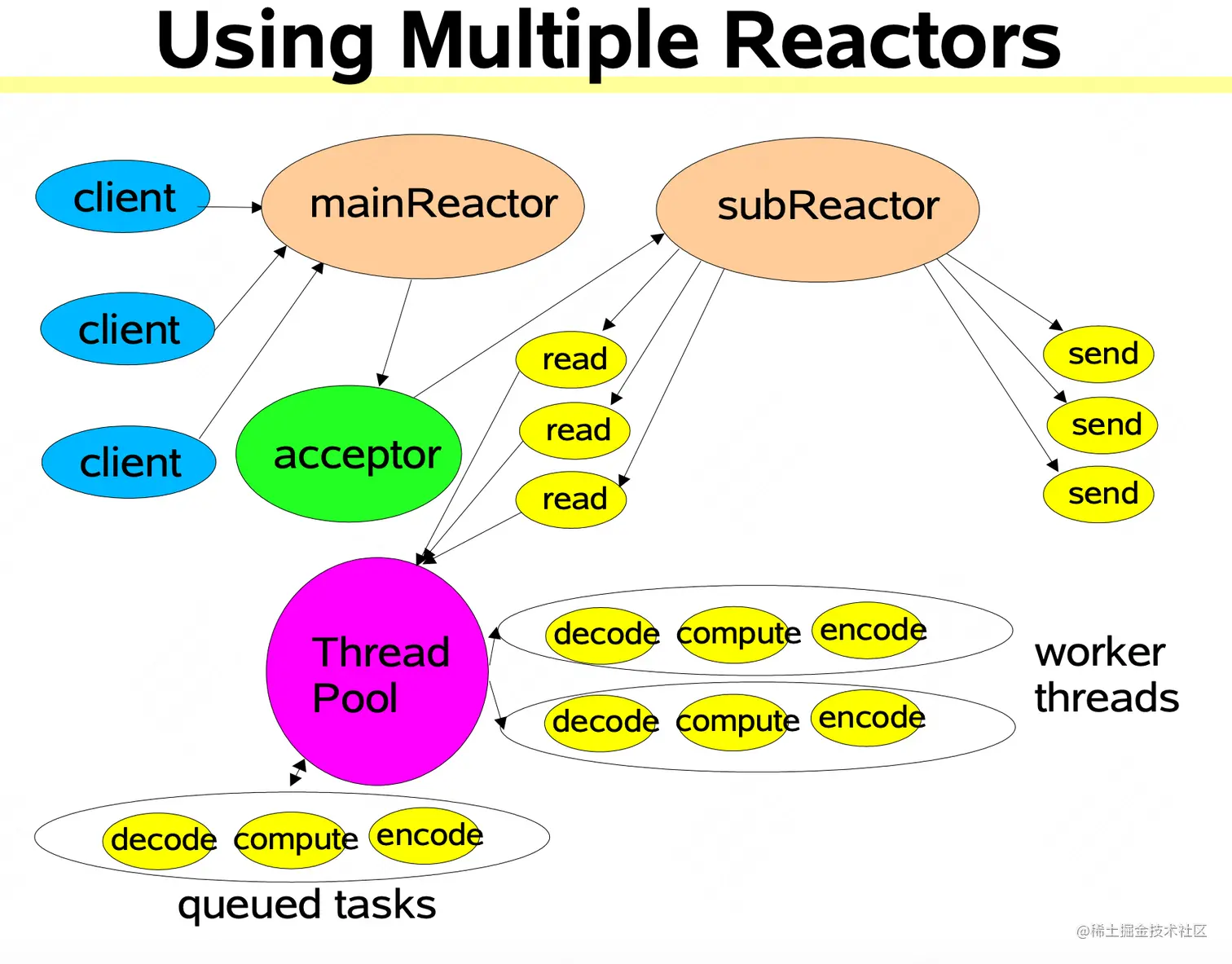 Using Multiple Reactors

client

client

client

mainReactor

subReactor

acceptor

read

read

read

send

send

send

Thread Pool

decode compute encode

decode compute encode

worker threads

decode compute encode

queued tasks

@稀土掘金技术社区